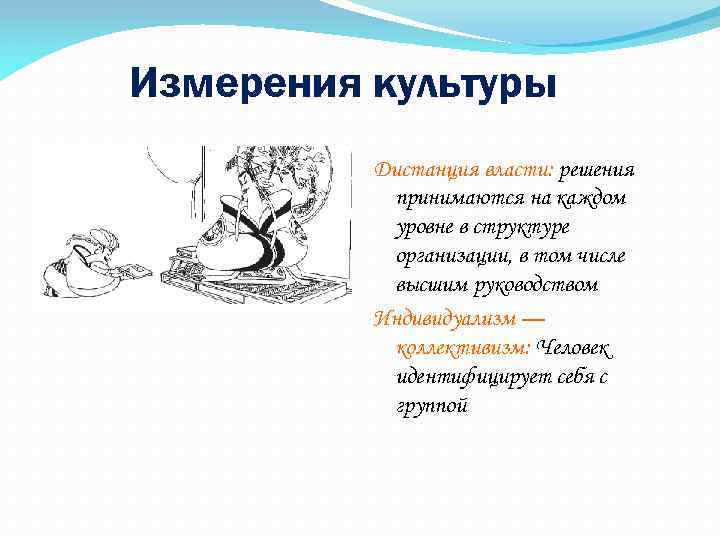 Измерения культуры

Дистанция власти: решения принимаются на каждом уровне в структуре организации, в том числе высшим руководством

Индивидуализм — коллективизм: Человек идентифицирует себя с группой